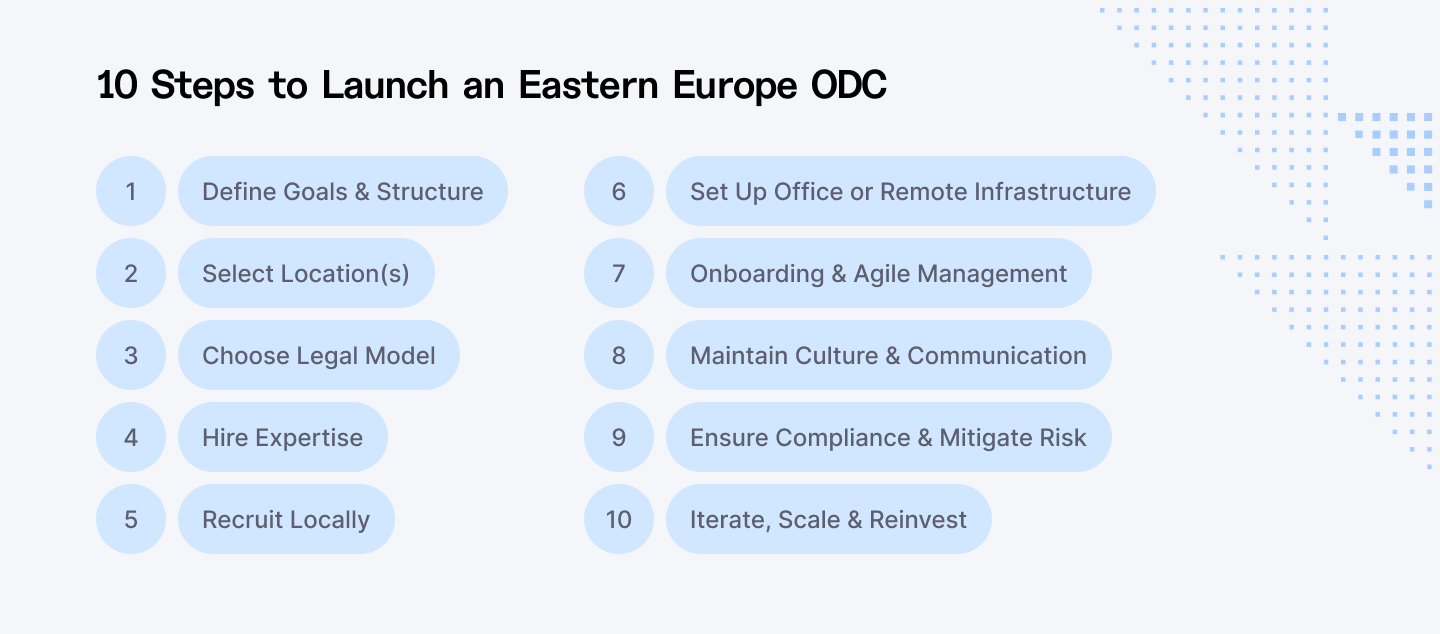 10 Steps to Launch an Eastern Europe ODC

1 Define Goals & Structure

2 Select Location(s)

3 Choose Legal Model

4 Hire Expertise

5 Recruit Locally

6 Set Up Office or Remote Infrastructure

7 Onboarding & Agile Management

8 Maintain Culture & Communication

9 Ensure Compliance & Mitigate Risk

10 Iterate, Scale & Reinvest